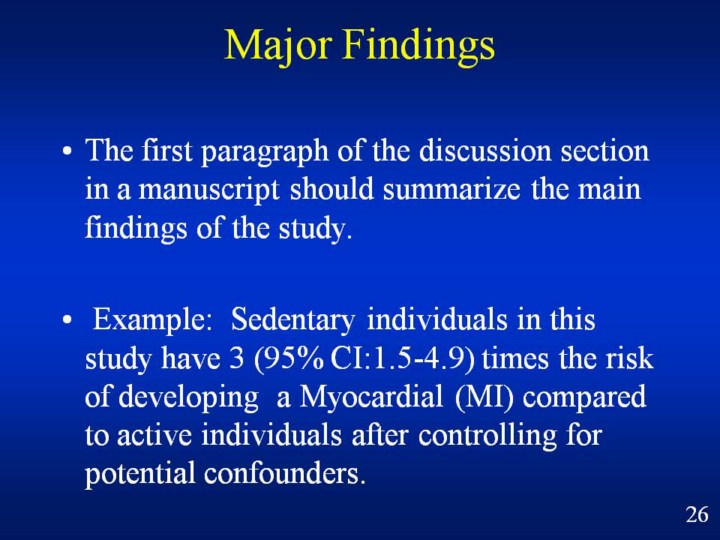 Major Findings

• The first paragraph of the discussion section in a manuscript should summarize the main findings of the study.

• Example: Sedentary individuals in this study have 3 (95% CI:1.5-4.9) times the risk of developing a Myocardial (MI) compared to active individuals after controlling for potential confounders.

26